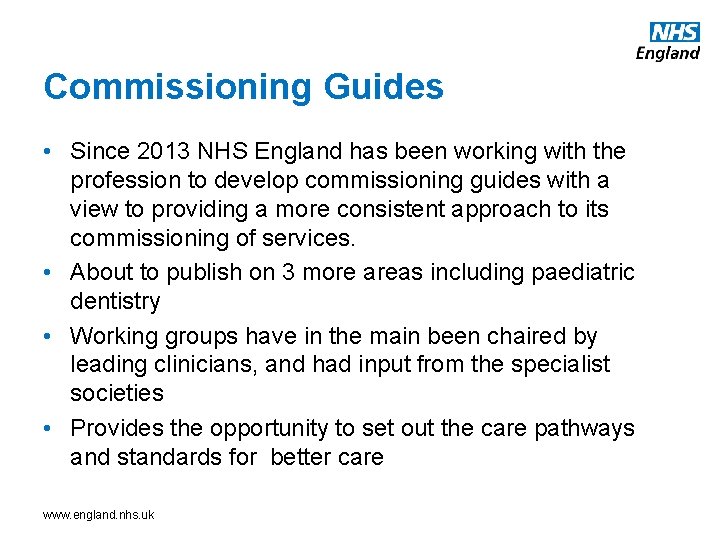 NHS
England

Commissioning Guides

• Since 2013 NHS England has been working with the profession to develop commissioning guides with a view to providing a more consistent approach to its commissioning of services.
• About to publish on 3 more areas including paediatric dentistry
• Working groups have in the main been chaired by leading clinicians, and had input from the specialist societies
• Provides the opportunity to set out the care pathways and standards for better care

www.england.nhs.uk